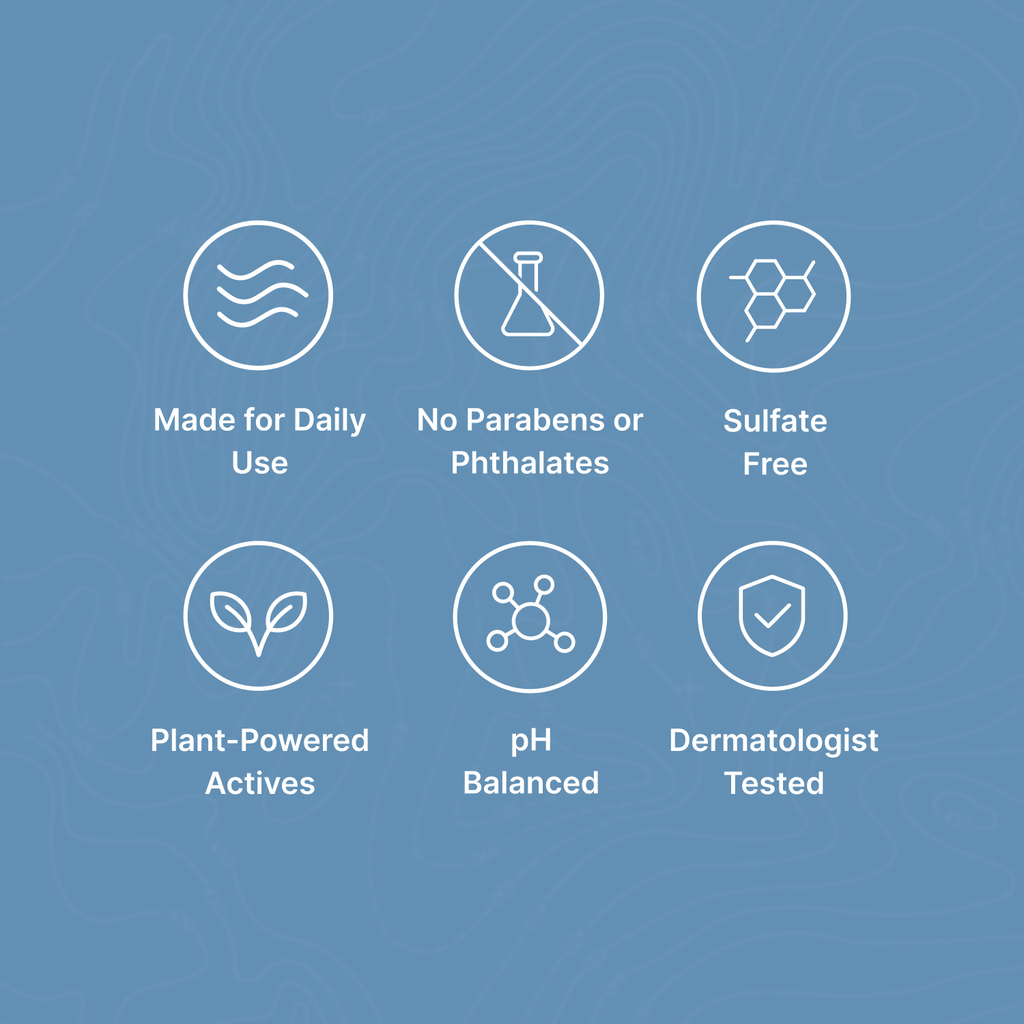 Made for Daily Use

No Parabens or Phthalates

Sulfate Free

Plant-Powered Actives

pH Balanced

Dermatologist Tested